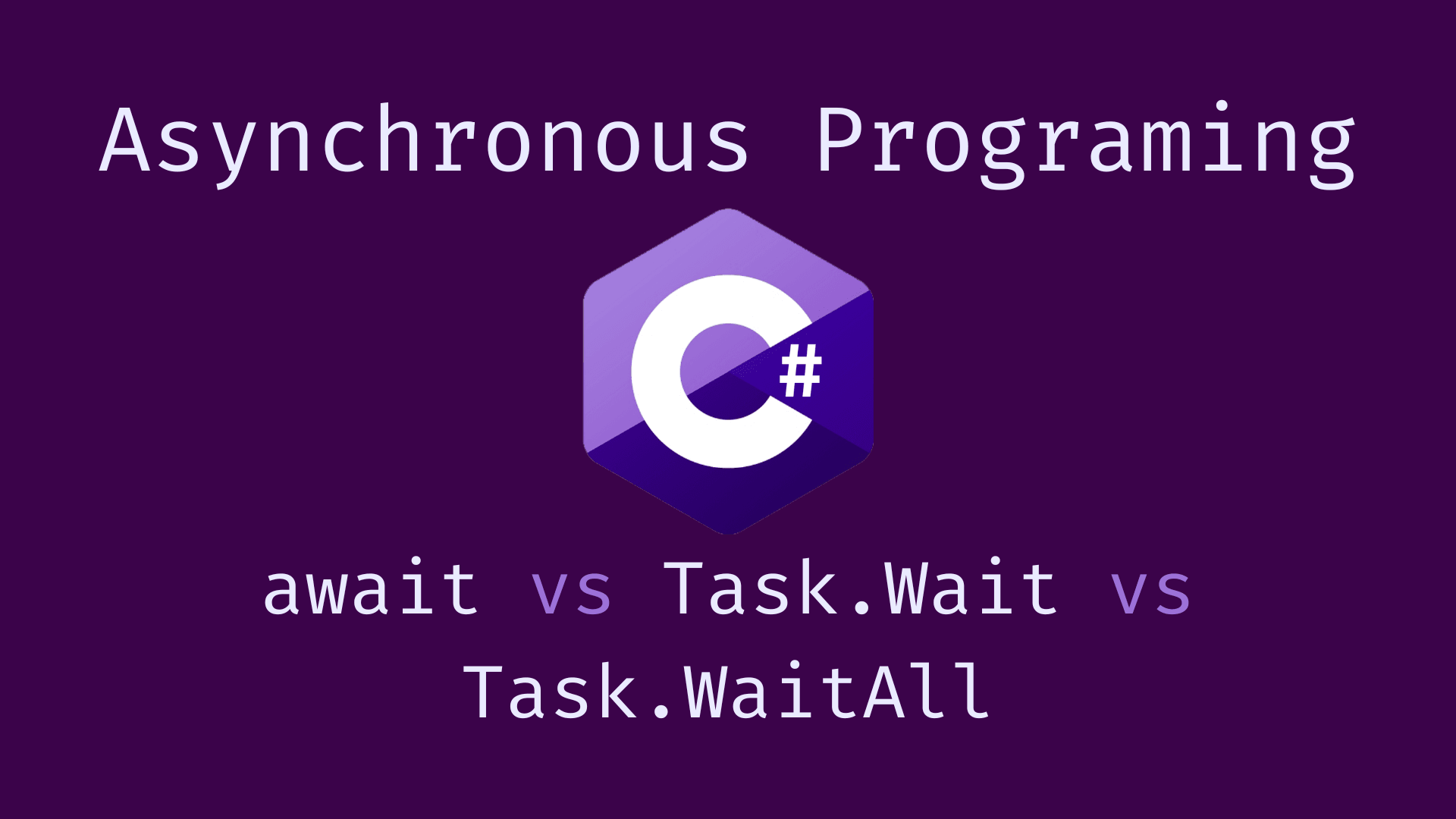 Asynchronous Programing

C#

await vs Task.Wait vs Task.WaitAll